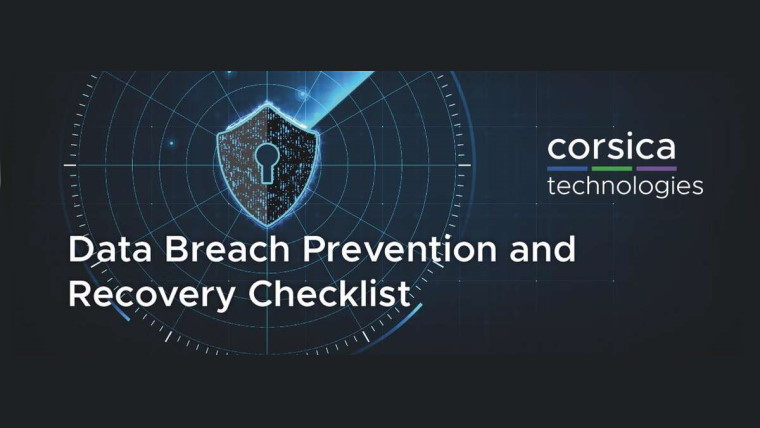 corsica
technologies

Data Breach Prevention and Recovery Checklist